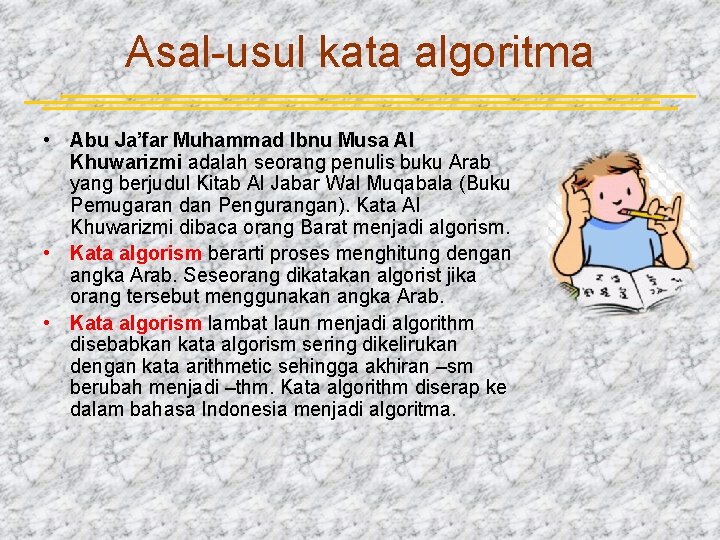 Asal-usul kata algoritma

• Abu Ja'far Muhammad Ibnu Musa Al Khuwarizmi adalah seorang penulis buku Arab yang berjudul Kitab Al Jabar Wal Muqabala (Buku Pemugaran dan Pengurangan). Kata Al Khuwarizmi dibaca orang Barat menjadi algorism.

• Kata algorism berarti proses menghitung dengan angka Arab. Seseorang dikatakan algorist jika orang tersebut menggunakan angka Arab.

• Kata algorism lambat laun menjadi algorithm disebabkan kata algorism sering dikelirukan dengan kata arithmetic sehingga akhiran –sm berubah menjadi –thm. Kata algorithm diserap ke dalam bahasa Indonesia menjadi algoritma.